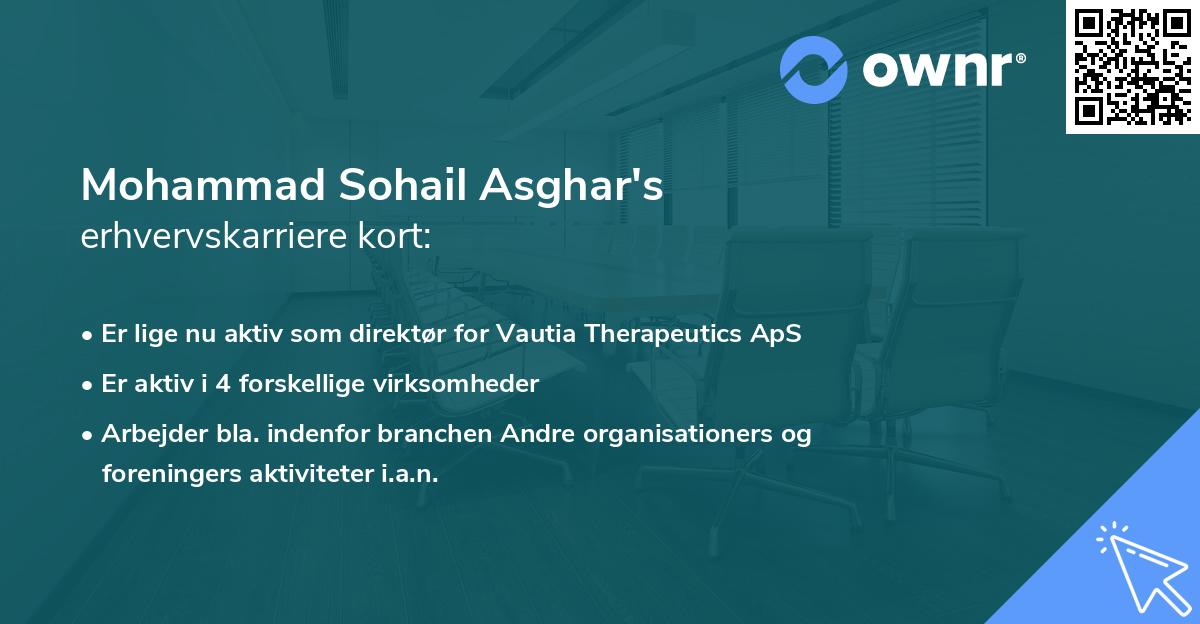 ownr®

Mohammad Sohail Asghar's
erhvervskarriere kort:

• Er lige nu aktiv som direktør for Vautia Therapeutics ApS
• Er aktiv i 4 forskellige virksomheder
• Arbejder bla. indenfor branchen Andre organisationers og foreningers aktiviteter i.a.n.